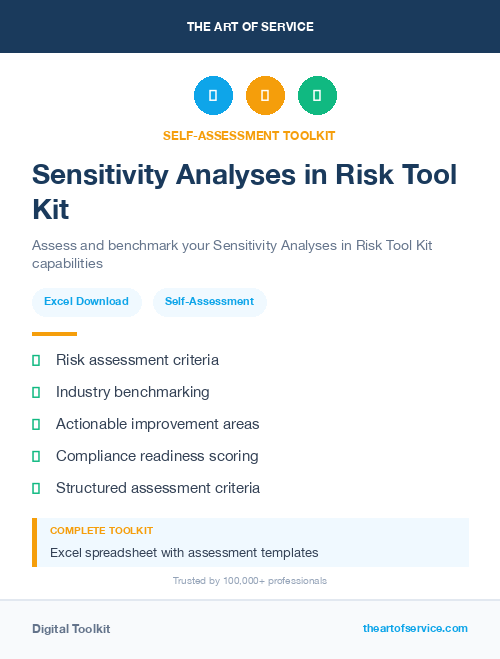 THE ART OF SERVICE

SELF-ASSESSMENT TOOLKIT

Sensitivity Analyses in Risk Tool Kit

Assess and benchmark your Sensitivity Analyses in Risk Tool Kit capabilities

Excel Download

Self-Assessment

Risk assessment criteria

Industry benchmarking

Actionable improvement areas

Compliance readiness scoring

Structured assessment criteria

COMPLETE TOOLKIT

Excel spreadsheet with assessment templates

Trusted by 100,000+ professionals

Digital Toolkit

theartofservice.com